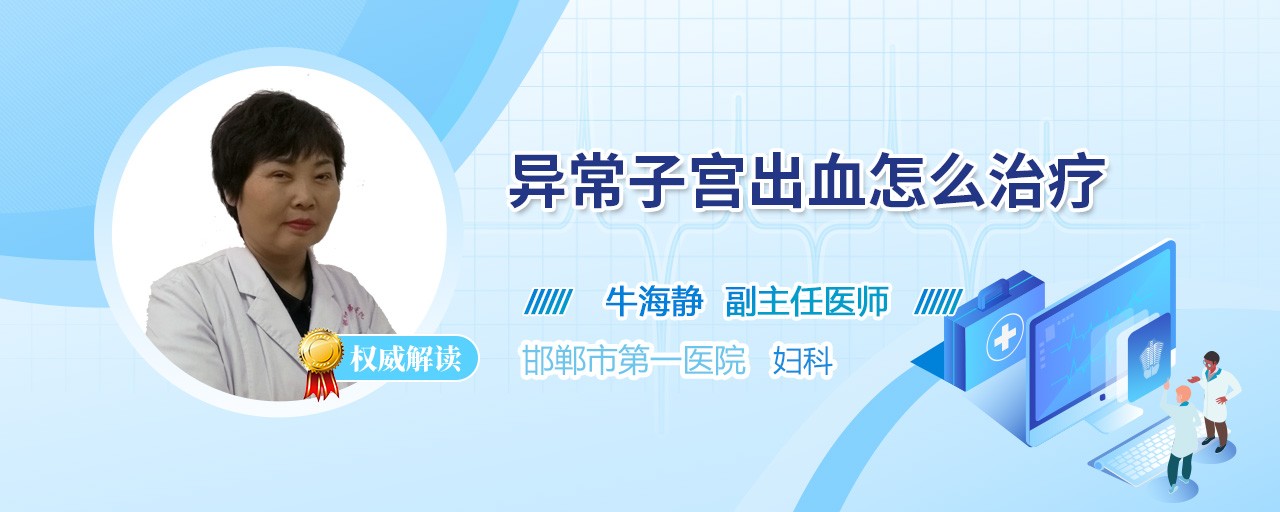 异常子宫出血怎么治疗

牛海静 副主任医师

权威解读

邯郸市第一医院 妇科